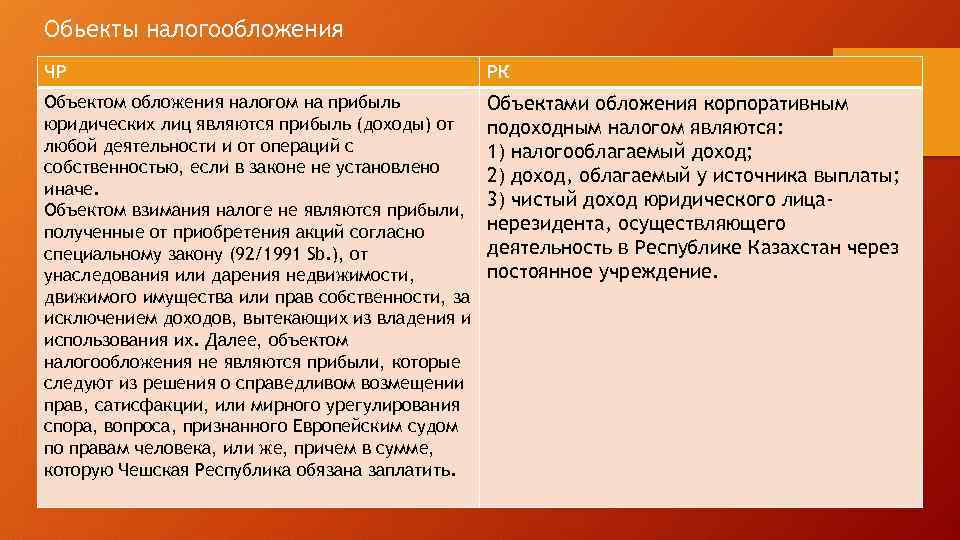 Обьекты налогообложения

| ЧР | РК |
|---|---|
| Объектом обложения налогом на прибыль юридических лиц являются прибыль (доходы) от любой деятельности и от операций с собственностью, если в законе не установлено иначе. Объектом взимания налоге не являются прибыли, полученные от приобретения акций согласно специальному закону (92/1991 Sb.), от унаследования или дарения недвижимости, движимого имущества или прав собственности, за исключением доходов, вытекающих из владения и использования их. Далее, объектом налогообложения не являются прибыли, которые следуют из решения о справедливом возмещении прав, сатисфакции, или мирного урегулирования спора, вопроса, признанного Европейским судом по правам человека, или же, причем в сумме, которую Чешская Республика обязана заплатить. | Объектами обложения корпоративным подоходным налогом являются: 1) налогооблагаемый доход; 2) доход, облагаемый у источника выплаты; 3) чистый доход юридического лица-нерезидента, осуществляющего деятельность в Республике Казахстан через постоянное учреждение. |